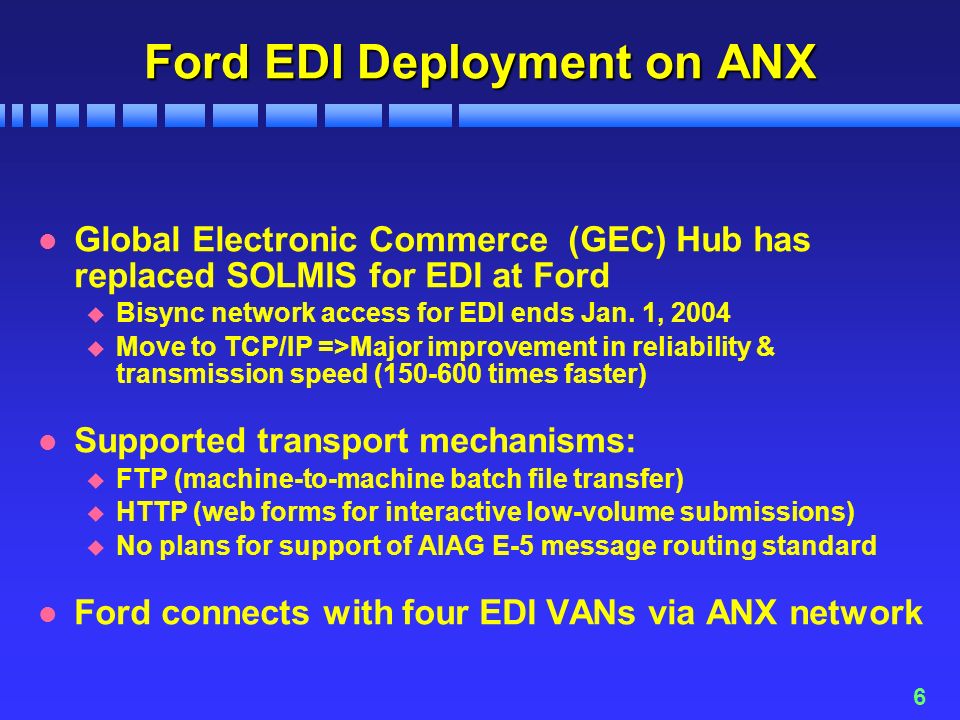 Ford EDI Deployment on ANX

- Global Electronic Commerce (GEC) Hub has replaced SOLMIS for EDI at Ford
  - Bisync network access for EDI ends Jan. 1, 2004
  - Move to TCP/IP =>Major improvement in reliability & transmission speed (150-600 times faster)

- Supported transport mechanisms:
  - FTP (machine-to-machine batch file transfer)
  - HTTP (web forms for interactive low-volume submissions)
  - No plans for support of AIAG E-5 message routing standard

- Ford connects with four EDI VANs via ANX network

6